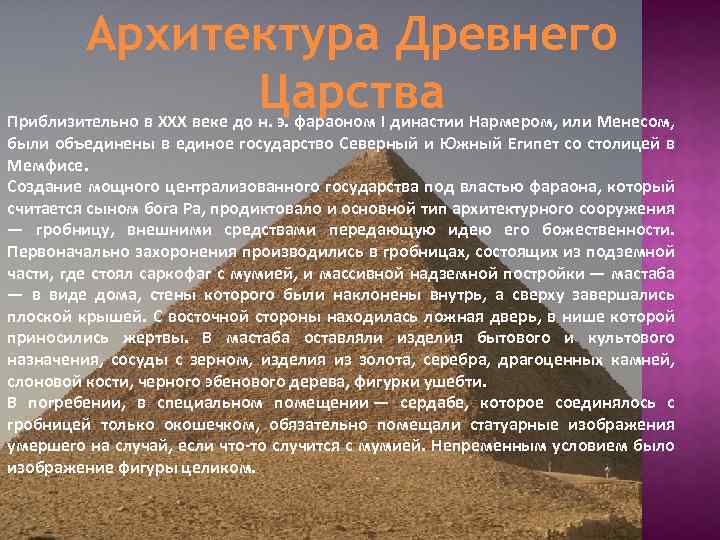 Архитектура Древнего Царства

Приблизительно в XXX веке до н. э. фараоном I династии Нармером, или Менесом, были объединены в единое государство Северный и Южный Египет со столицей в Мемфисе.

Создание мощного централизованного государства под властью фараона, который считается сыном бога Ра, продиктовало и основной тип архитектурного сооружения — гробницу, внешними средствами передающую идею его божественности. Первоначально захоронения производились в гробницах, состоящих из подземной части, где стоял саркофаг с мумией, и массивной надземной постройки — мастаба — в виде дома, стены которого были наклонены внутрь, а сверху завершались плоской крышей. С восточной стороны находилась ложная дверь, в нише которой приносились жертвы. В мастаба оставляли изделия бытового и культового назначения, сосуды с зерном, изделия из золота, серебра, драгоценных камней, слоновой кости, черного эбенового дерева, фигурки ушебти.

В погребении, в специальном помещении — сердабе, которое соединялось с гробницей только окошечком, обязательно помещали статуарные изображения умершего на случай, если что-то случится с мумией. Непременным условием было изображение фигуры целиком.